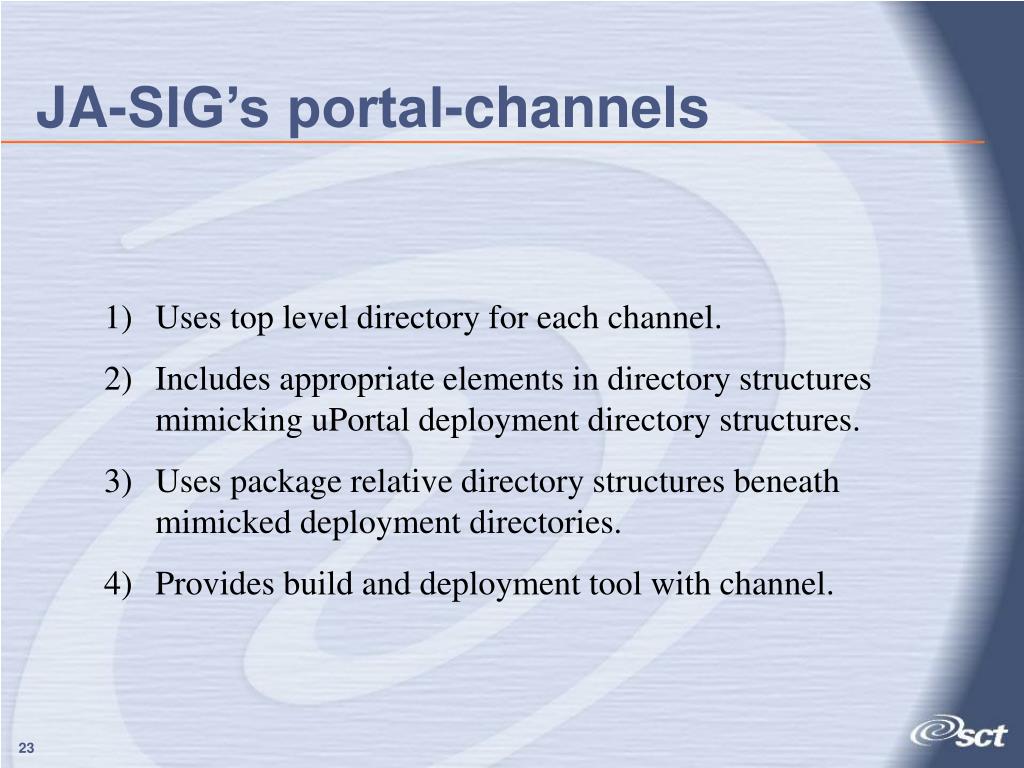 JA-SIG’s portal-channels

1) Uses top level directory for each channel.
2) Includes appropriate elements in directory structures mimicking uPortal deployment directory structures.
3) Uses package relative directory structures beneath mimicked deployment directories.
4) Provides build and deployment tool with channel.

23

sct